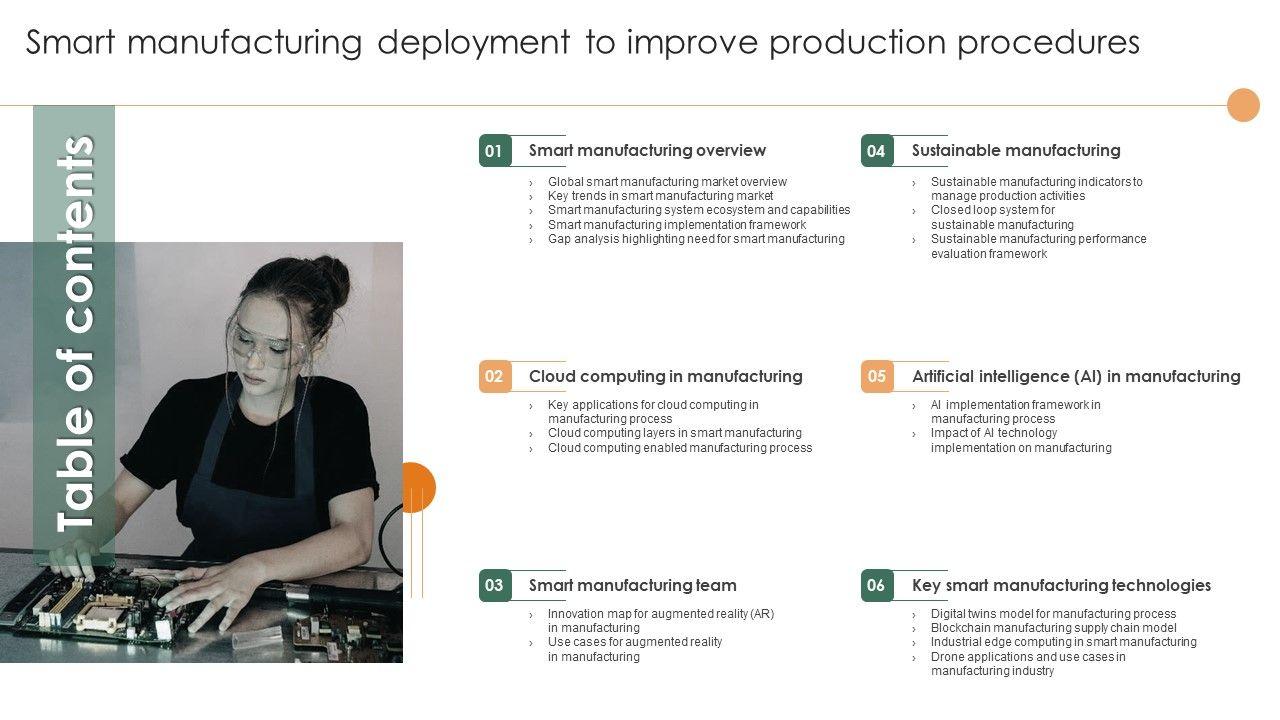 Smart manufacturing deployment to improve production procedures

Table of contents

01 Smart manufacturing overview

› Global smart manufacturing market overview
› Key trends in smart manufacturing market
› Smart manufacturing system ecosystem and capabilities
› Smart manufacturing implementation framework
› Gap analysis highlighting need for smart manufacturing

02 Cloud computing in manufacturing

› Key applications for cloud computing in manufacturing process
› Cloud computing layers in smart manufacturing
› Cloud computing enabled manufacturing process

03 Smart manufacturing team

› Innovation map for augmented reality (AR) in manufacturing
› Use cases for augmented reality in manufacturing

04 Sustainable manufacturing

› Sustainable manufacturing indicators to manage production activities
› Closed loop system for sustainable manufacturing
› Sustainable manufacturing performance evaluation framework

05 Artificial intelligence (AI) in manufacturing

› AI implementation framework in manufacturing process
› Impact of AI technology implementation on manufacturing

06 Key smart manufacturing technologies

› Digital twins model for manufacturing process
› Blockchain manufacturing supply chain model
› Industrial edge computing in smart manufacturing
› Drone applications and use cases in manufacturing industry